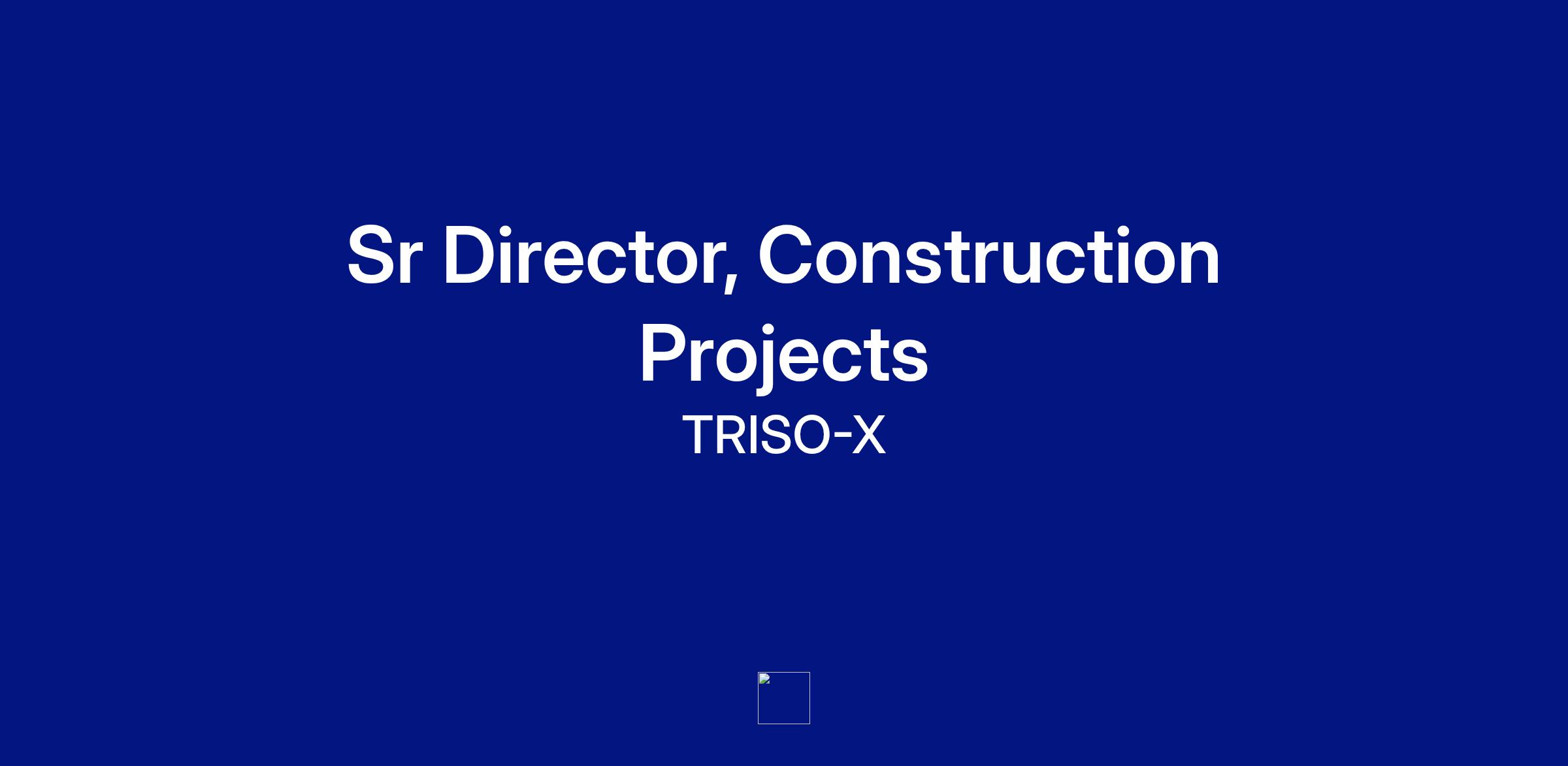 Sr Director, Construction Projects

TRISO-X